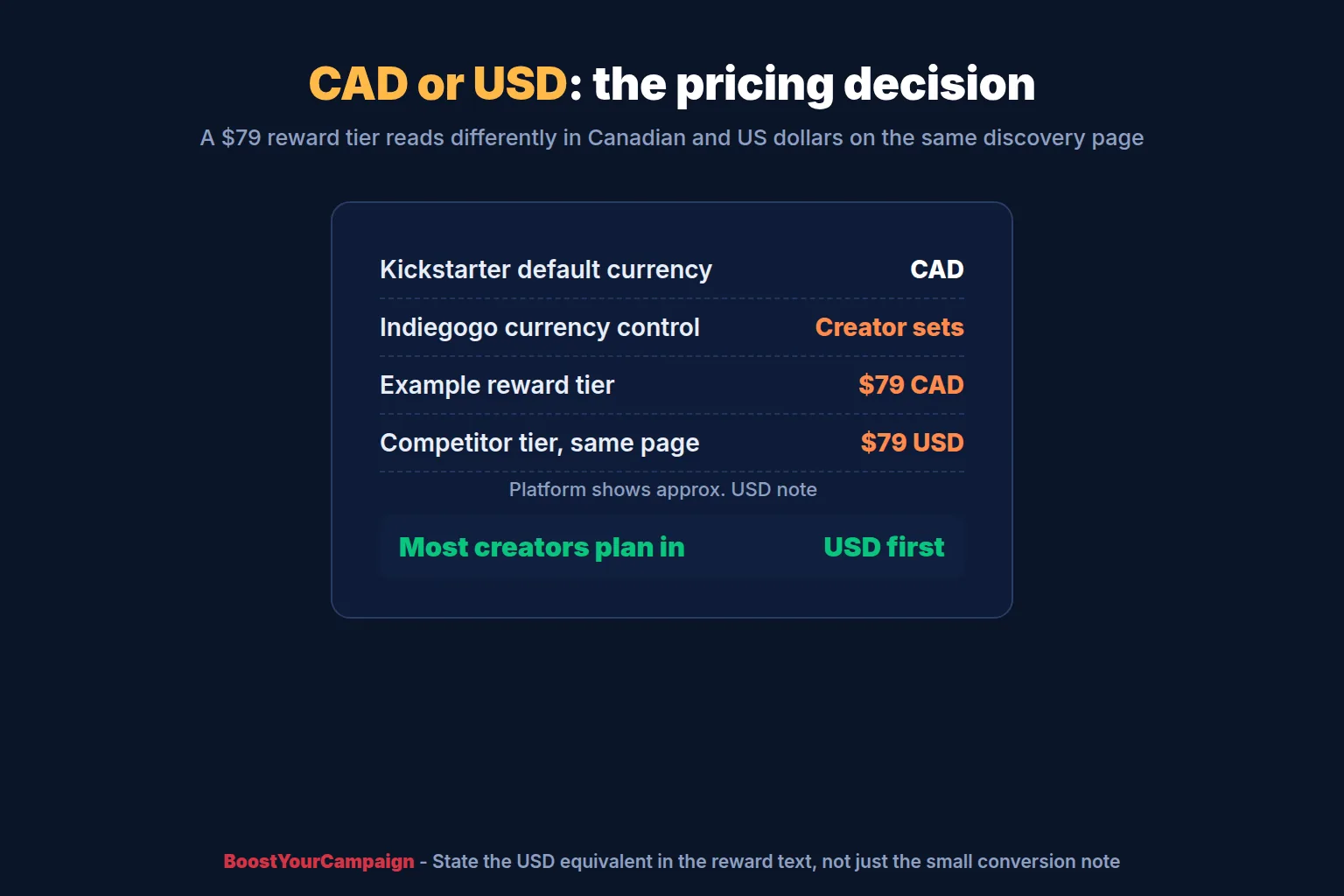 CAD or USD: the pricing decision

A \$79 reward tier reads differently in Canadian and US dollars on the same discovery page

| | |
|---|---|
| Kickstarter default currency | CAD |
| Indiegogo currency control | Creator sets |
| Example reward tier | \$79 CAD |
| Competitor tier, same page | \$79 USD |

Platform shows approx. USD note

Most creators plan in USD first

BoostYourCampaign - State the USD equivalent in the reward text, not just the small conversion note